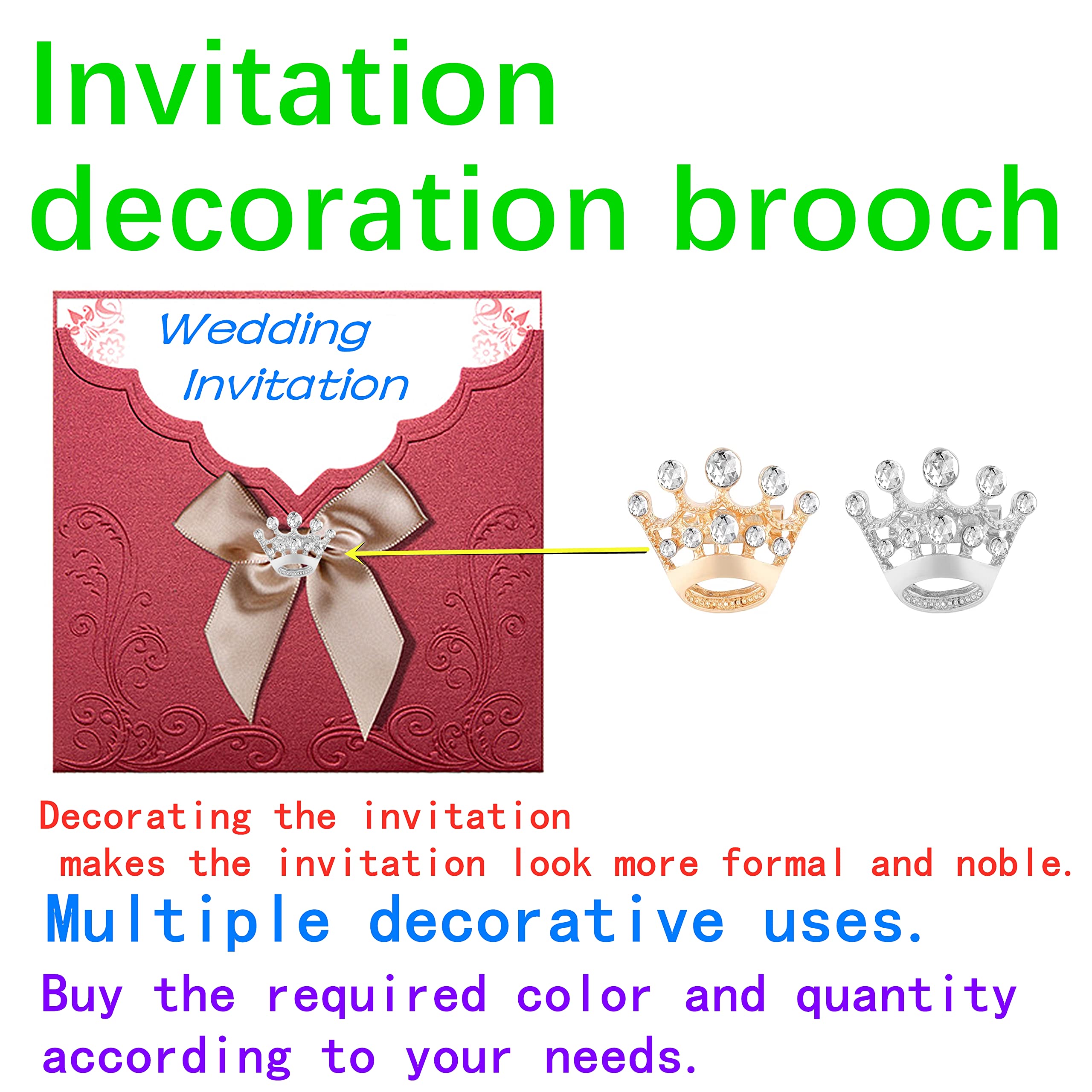 Invitation decoration brooch

Wedding Invitation

Decorating the invitation makes the invitation look more formal and noble.

Multiple decorative uses.

Buy the required color and quantity according to your needs.